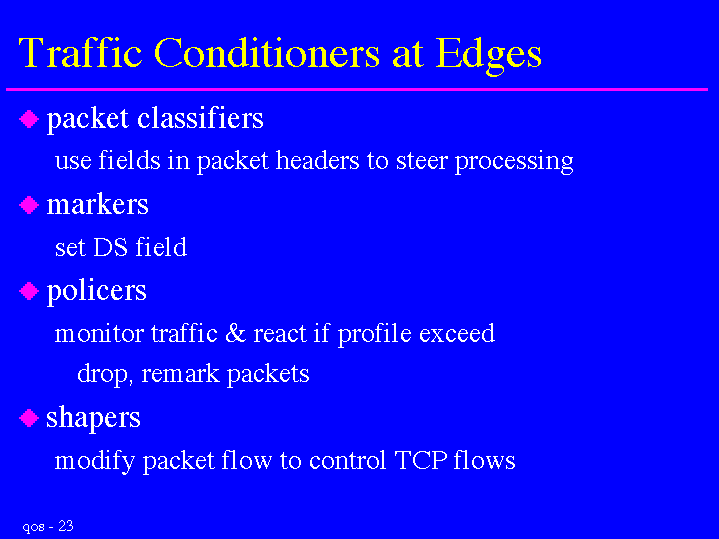 Traffic Conditioners at Edges

packet classifiers

use fields in packet headers to steer processing

markers

set DS field

policers

monitor traffic & react if profile exceed

drop, remark packets

shapers

modify packet flow to control TCP flows

qos - 23